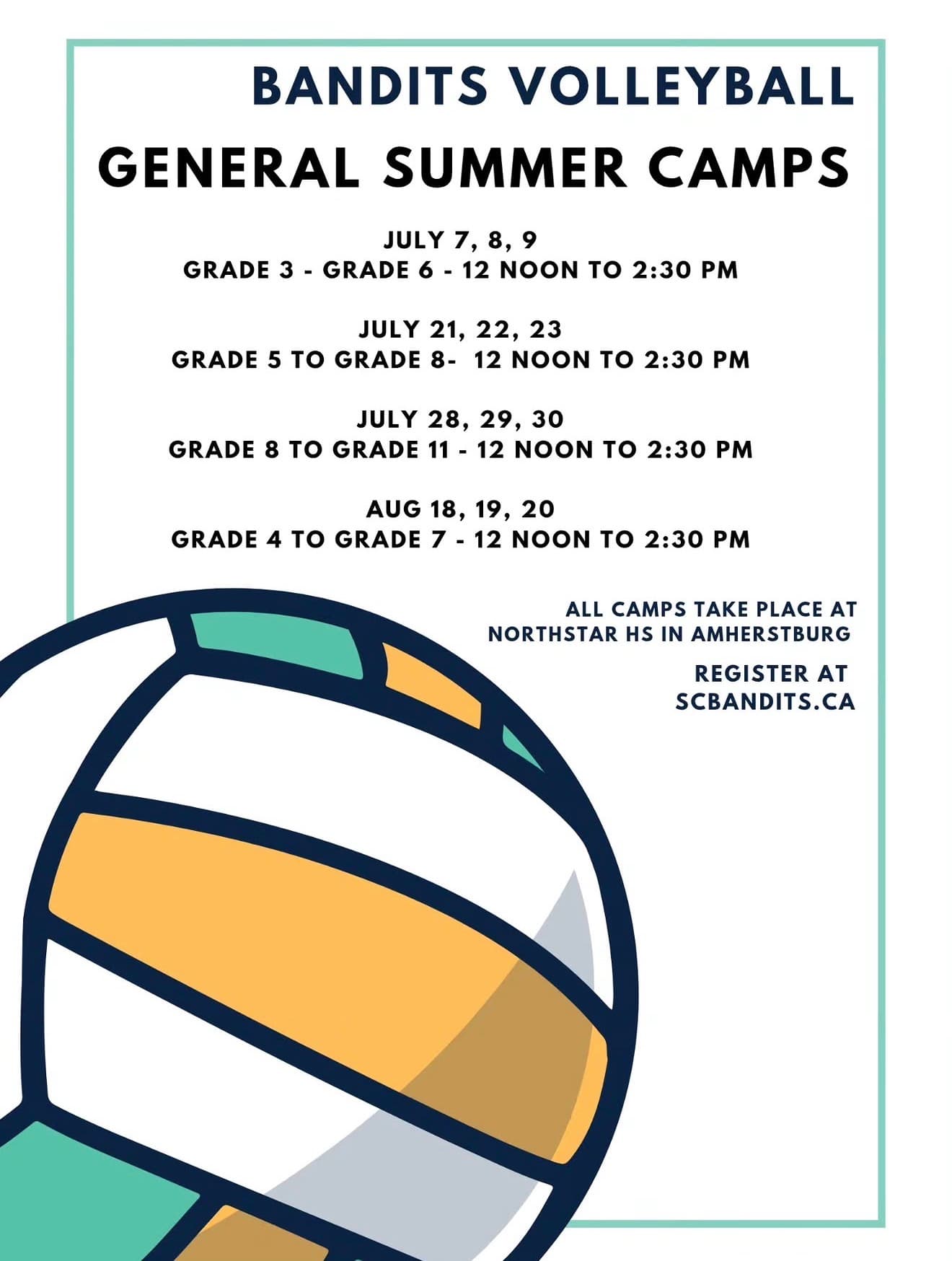 BANDITS VOLLEYBALL

GENERAL SUMMER CAMPS

JULY 7, 8, 9
GRADE 3 - GRADE 6 - 12 NOON TO 2:30 PM

JULY 21, 22, 23
GRADE 5 TO GRADE 8- 12 NOON TO 2:30 PM

JULY 28, 29, 30
GRADE 8 TO GRADE 11 - 12 NOON TO 2:30 PM

AUG 18, 19, 20
GRADE 4 TO GRADE 7 - 12 NOON TO 2:30 PM

ALL CAMPS TAKE PLACE AT NORTHSTAR HS IN AMHERSTBURG

REGISTER AT SCBANDITS.CA